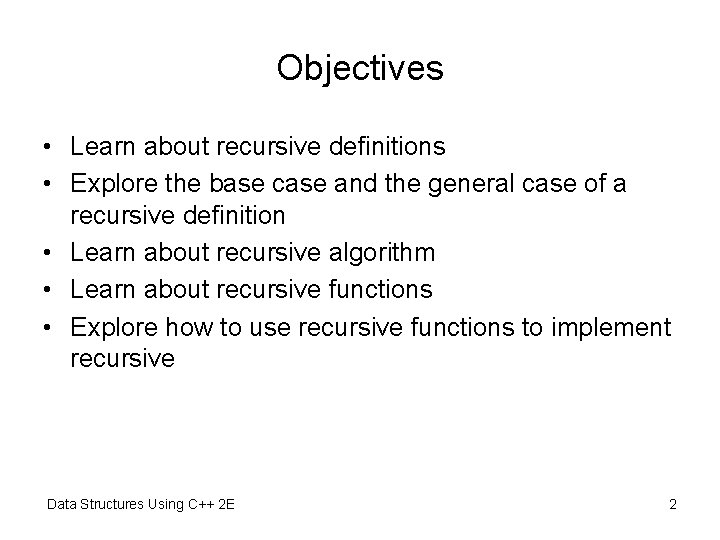 Objectives

• Learn about recursive definitions
• Explore the base case and the general case of a recursive definition
• Learn about recursive algorithm
• Learn about recursive functions
• Explore how to use recursive functions to implement recursive

Data Structures Using C++ 2E

2